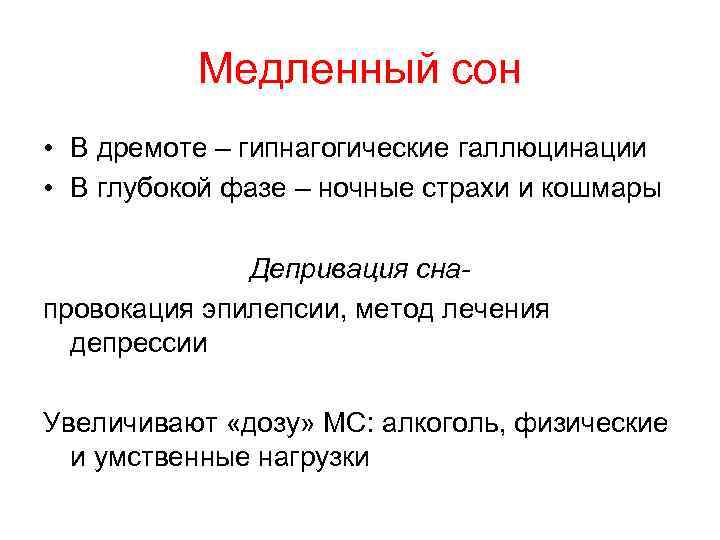 Медленный сон

• В дремоте – гипнагогические галлюцинации
• В глубокой фазе – ночные страхи и кошмары

Депривация сна-

провокация эпилепсии, метод лечения депрессии

Увеличивают «дозу» МС: алкоголь, физические и умственные нагрузки